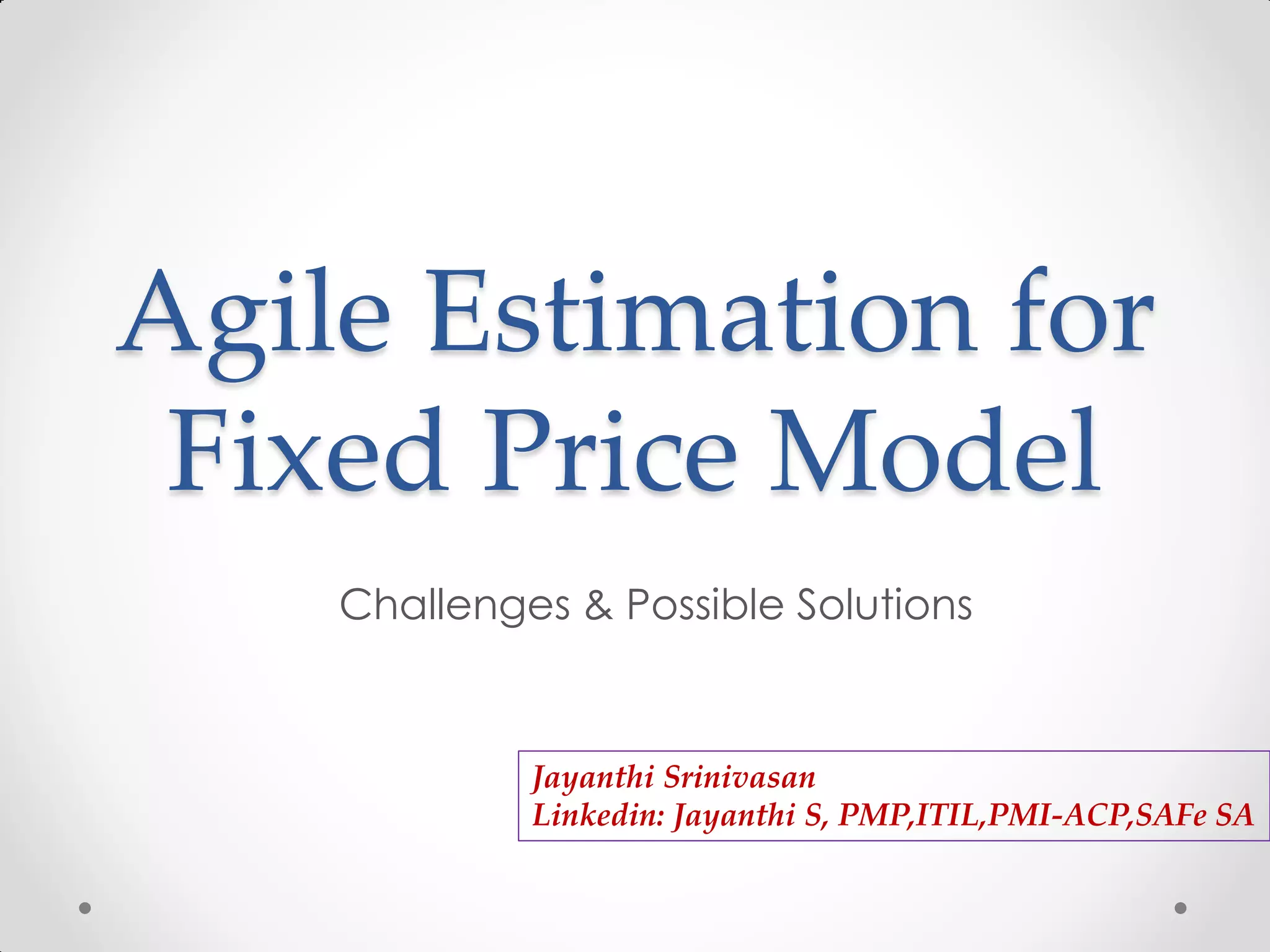 Agile Estimation for Fixed Price Model

Challenges & Possible Solutions

Jayanthi Srinivasan
Linkedin: Jayanthi S, PMP,ITIL,PMI-ACP,SAFe SA